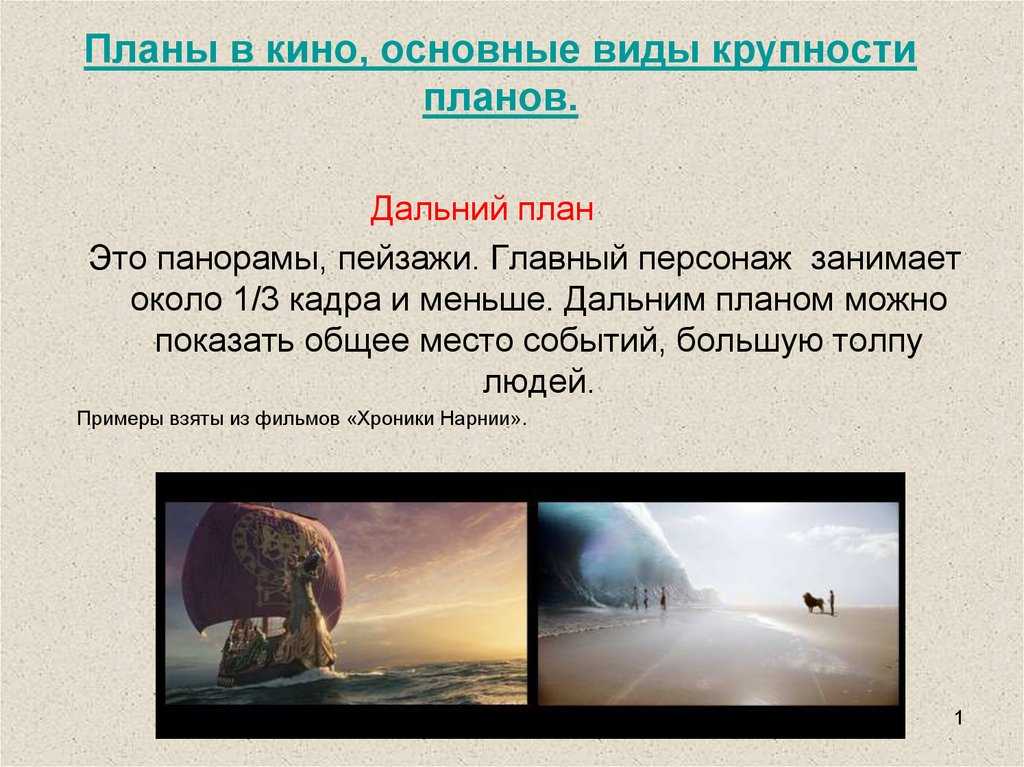 Планы в кино, основные виды крупности планов.

Дальний план

Это панорамы, пейзажи. Главный персонаж занимает около 1/3 кадра и меньше. Дальним планом можно показать общее место событий, большую толпу людей.

Примеры взяты из фильмов «Хроники Нарнии».

1